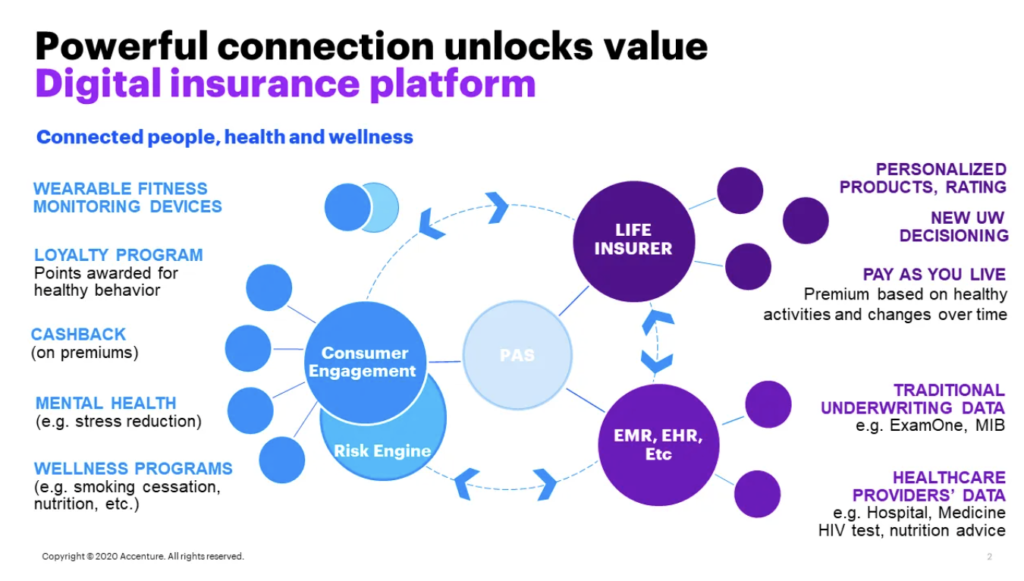 Powerful connection unlocks value
Digital insurance platform

Connected people, health and wellness

WEARABLE FITNESS MONITORING DEVICES

LOYALTY PROGRAM
Points awarded for healthy behavior

CASHBACK
(on premiums)

MENTAL HEALTH
(e.g. stress reduction)

WELLNESS PROGRAMS
(e.g. smoking cessation, nutrition, etc.)

Consumer Engagement

Risk Engine

PAS

LIFE INSURER

EMR, EHR, Etc

PERSONALIZED PRODUCTS, RATING

NEW UW DECISIONING

PAY AS YOU LIVE
Premium based on healthy activities and changes over time

TRADITIONAL UNDERWRITING DATA
e.g. ExamOne, MIB

HEALTHCARE PROVIDERS' DATA
e.g. Hospital, Medicine HIV test, nutrition advice

Copyright © 2020 Accenture. All rights reserved.

2